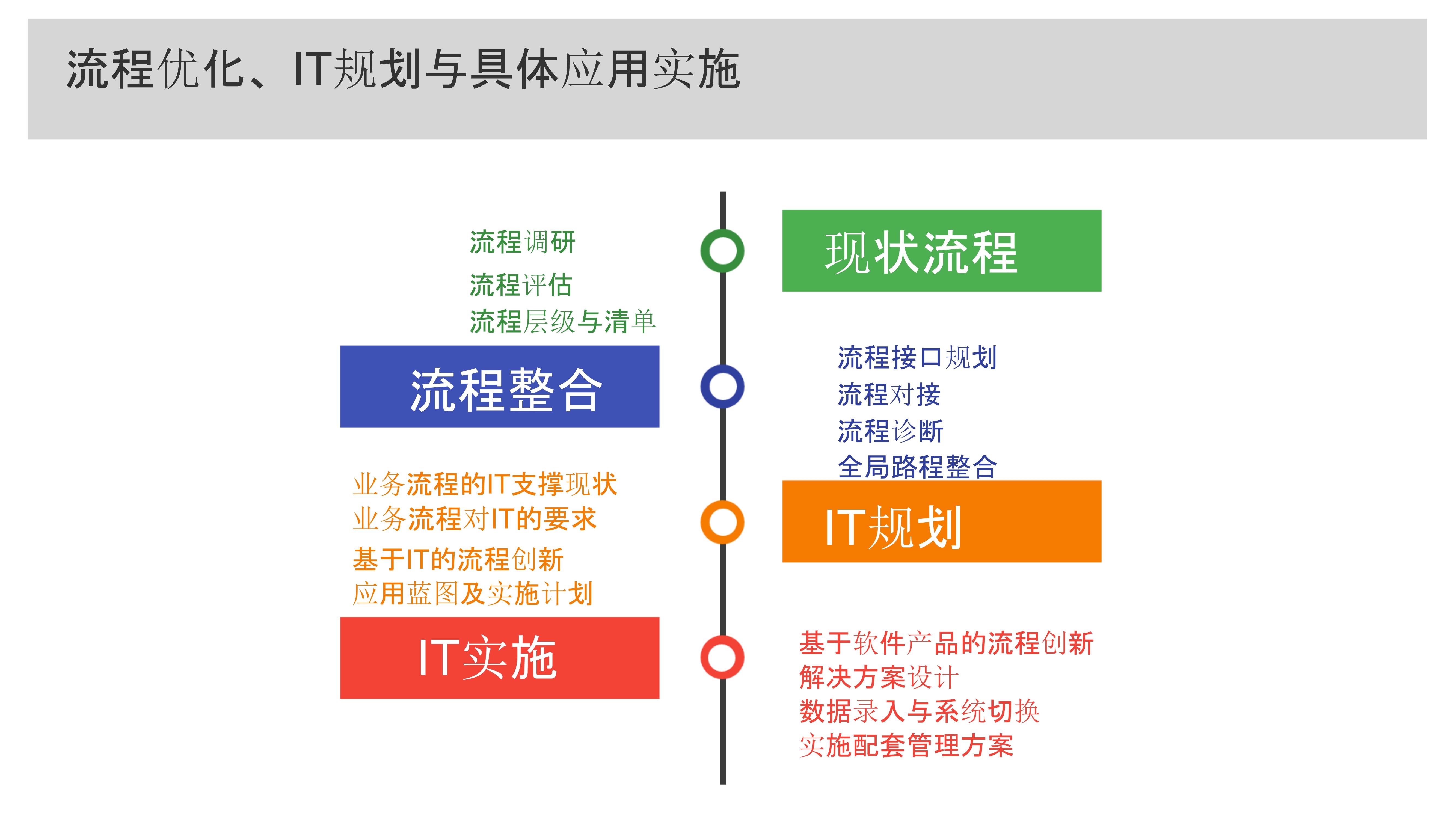 流程优化、IT规划与具体应用实施

流程调研
流程评估
流程层级与清单

现状流程

流程整合

流程接口规划
流程对接
流程诊断
全局路程整合

业务流程的IT支撑现状
业务流程对IT的要求
基于IT的流程创新
应用蓝图及实施计划

IT规划

IT实施

基于软件产品的流程创新
解决方案设计
数据录入与系统切换
实施配套管理方案